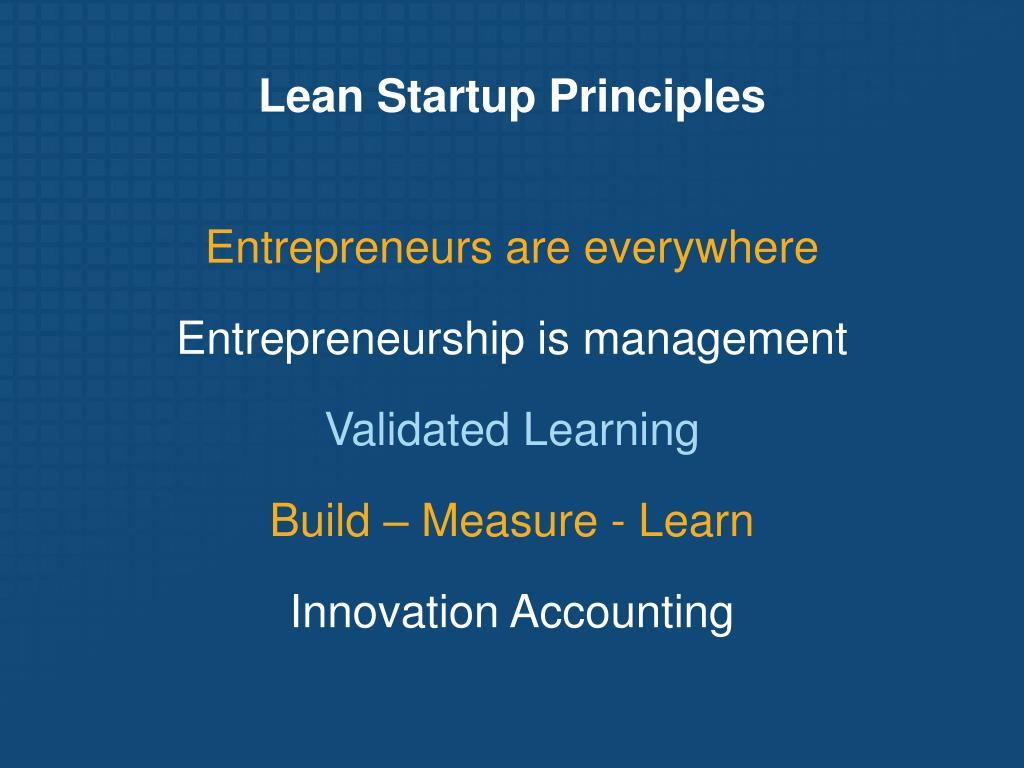 Lean Startup Principles

Entrepreneurs are everywhere

Entrepreneurship is management

Validated Learning

Build – Measure - Learn

Innovation Accounting